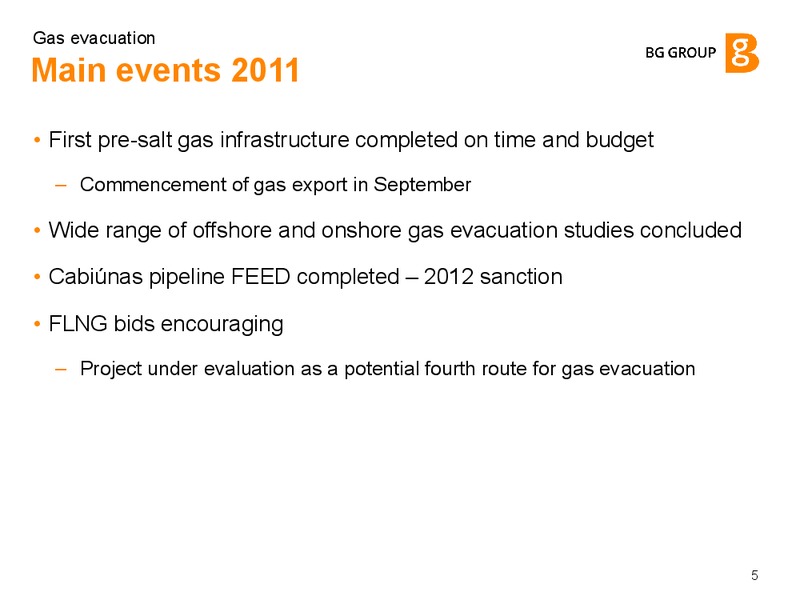 Gas evacuation
Main events 2011

BG GROUP

• First pre-salt gas infrastructure completed on time and budget
– Commencement of gas export in September
• Wide range of offshore and onshore gas evacuation studies concluded
• Cabiúnas pipeline FEED completed – 2012 sanction
• FLNG bids encouraging
– Project under evaluation as a potential fourth route for gas evacuation

5